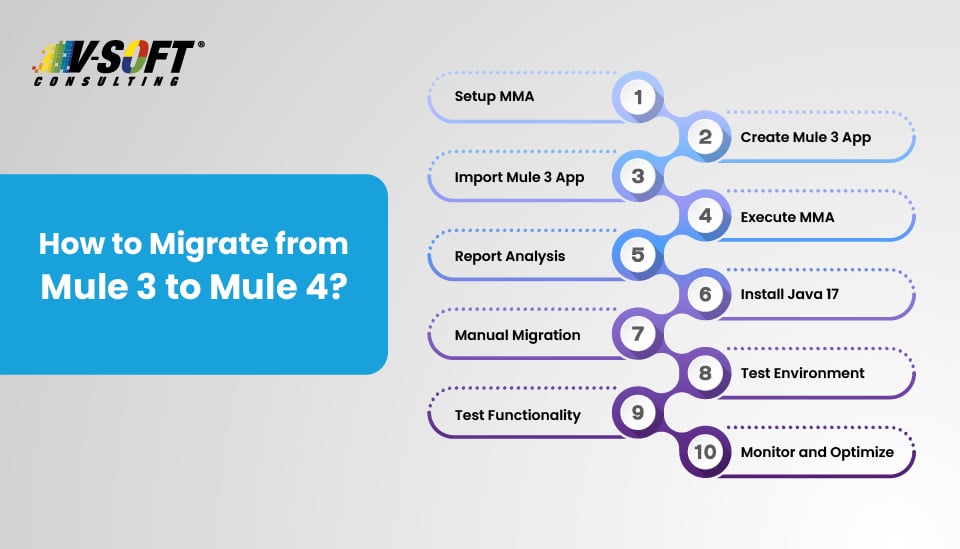 V-SOFT®
CONSULTING

How to Migrate from Mule 3 to Mule 4?

Setup MMA 1
2 Create Mule 3 App
Import Mule 3 App 3
4 Execute MMA
Report Analysis 5
6 Install Java 17
Manual Migration 7
8 Test Environment
Test Functionality 9
10 Monitor and Optimize